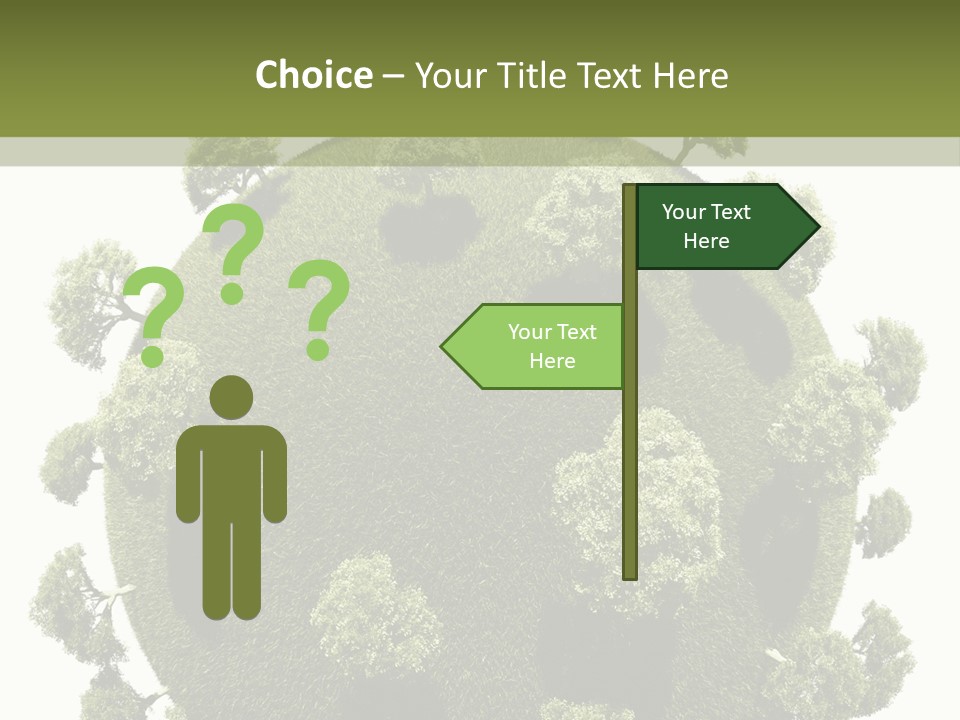 Choice – Your Title Text Here

? ? ?

Your Text Here

Your Text Here